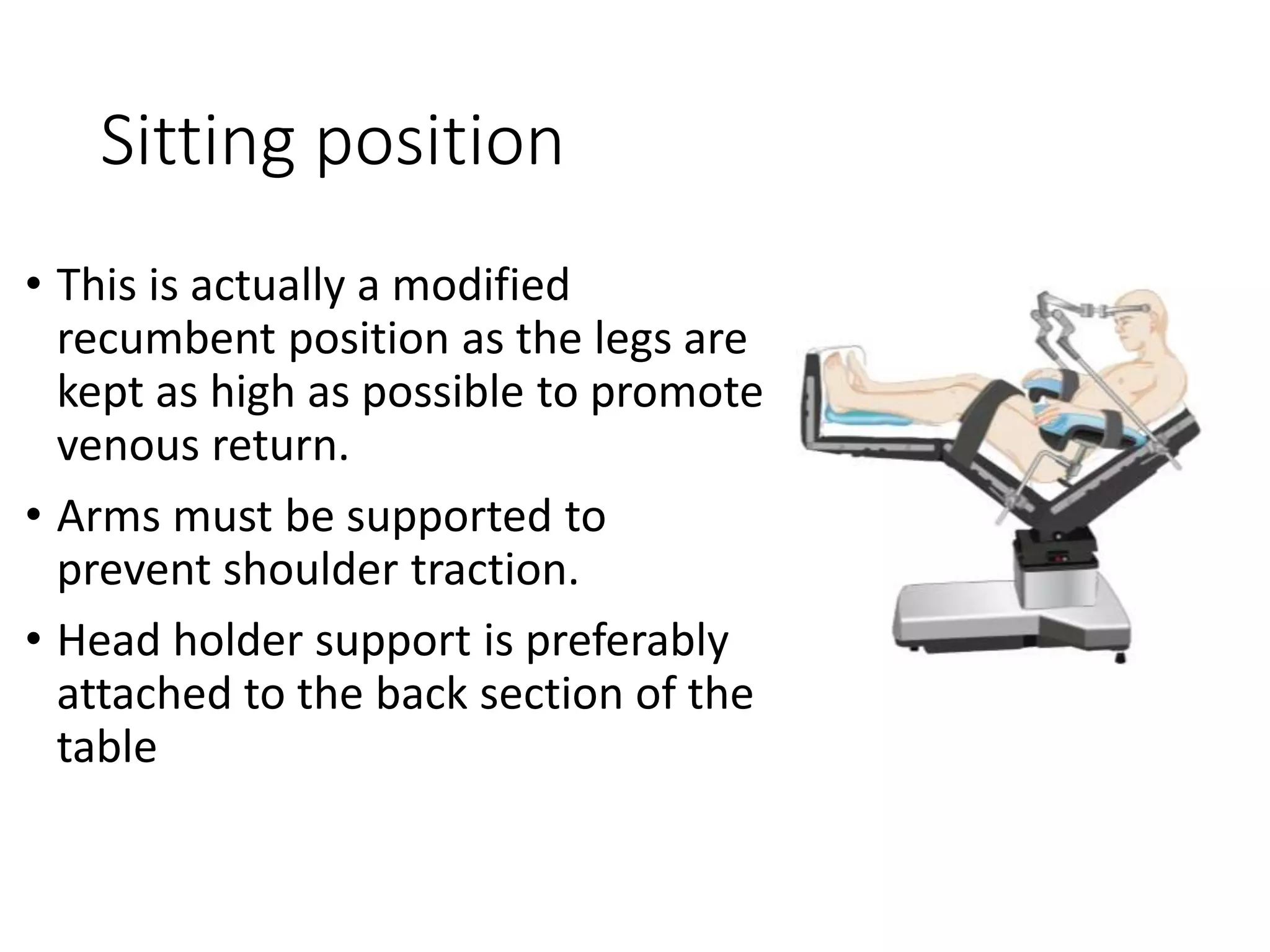 Sitting position

• This is actually a modified recumbent position as the legs are kept as high as possible to promote venous return.

• Arms must be supported to prevent shoulder traction.

• Head holder support is preferably attached to the back section of the table